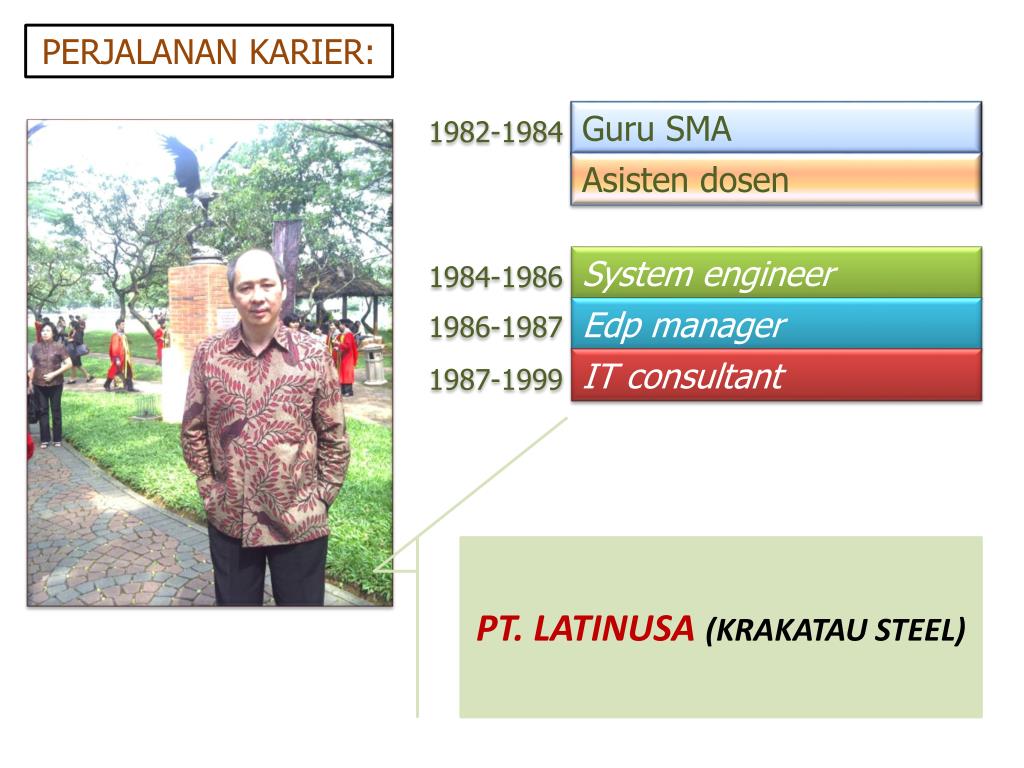 PERJALANAN KARIER:

1982-1984 Guru SMA

Asisten dosen

1984-1986 System engineer

1986-1987 Edp manager

1987-1999 IT consultant

PT. LATINUSA (KRAKATAU STEEL)